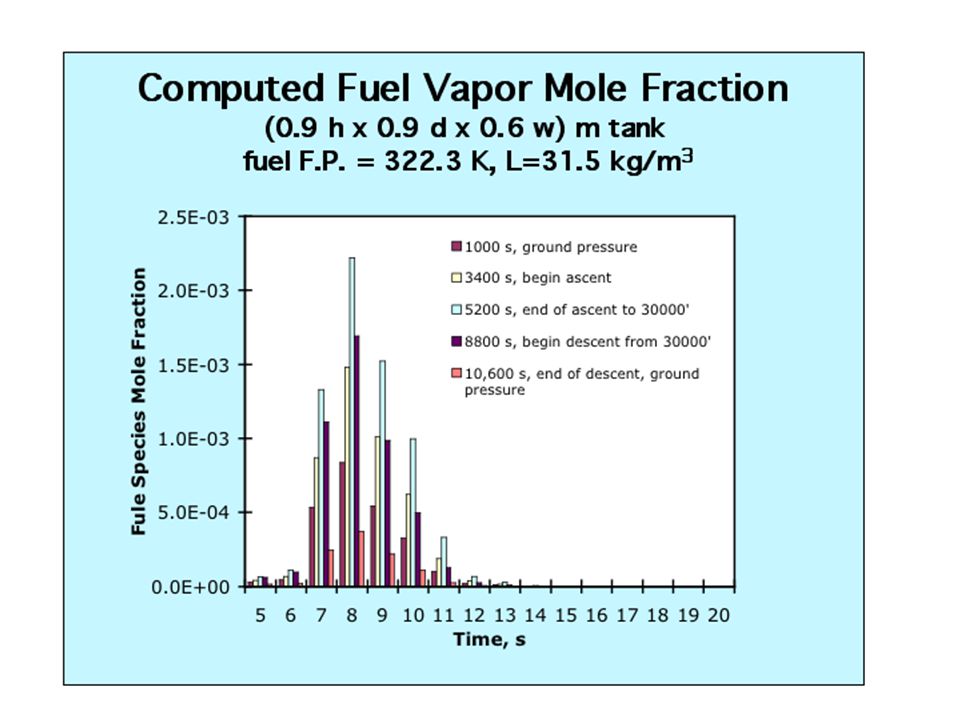 Computed Fuel Vapor Mole Fraction
(0.9 h x 0.9 d x 0.6 w) m tank
fuel F.P. = 322.3 K, L=31.5 kg/m$^3$

Fule Species Mole Fraction

2.5E-03
2.0E-03
1.5E-03
1.0E-03
5.0E-04
0.0E+00

1000 s, ground pressure
3400 s, begin ascent
5200 s, end of ascent to 30000'
8800 s, begin descent from 30000'
10,600 s, end of descent, ground pressure

5 6 7 8 9 10 11 12 13 14 15 16 17 18 19 20
Time, s